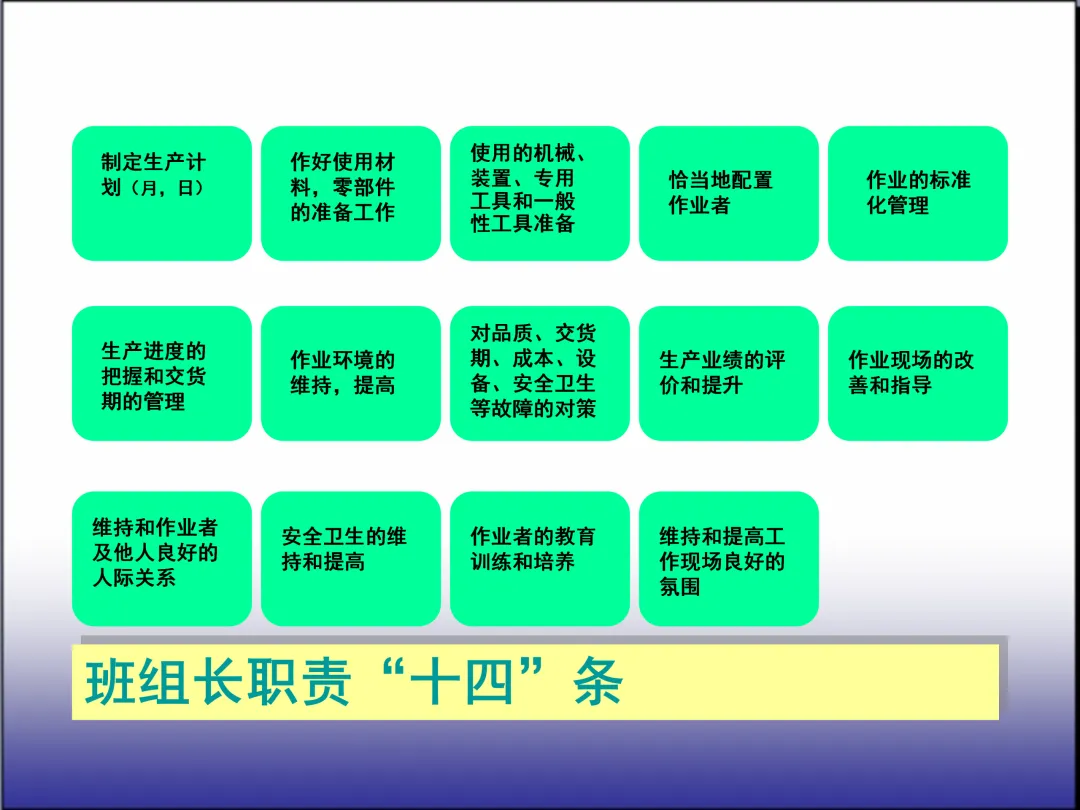 制定生产计划（月，日）

作好使用材料，零部件的准备工作

使用的机械、装置、专用工具和一般性工具准备

恰当地配置作业者

作业的标准化管理

生产进度的把握和交货期的管理

作业环境的维持，提高

对品质、交货期、成本、设备、安全卫生等故障的对策

生产业绩的评价和提升

作业现场的改善和指导

维持和作业者及他人良好的人际关系

安全卫生的维持和提高

作业者的教育训练和培养

维持和提高工作现场良好的氛围

班组长职责“十四”条